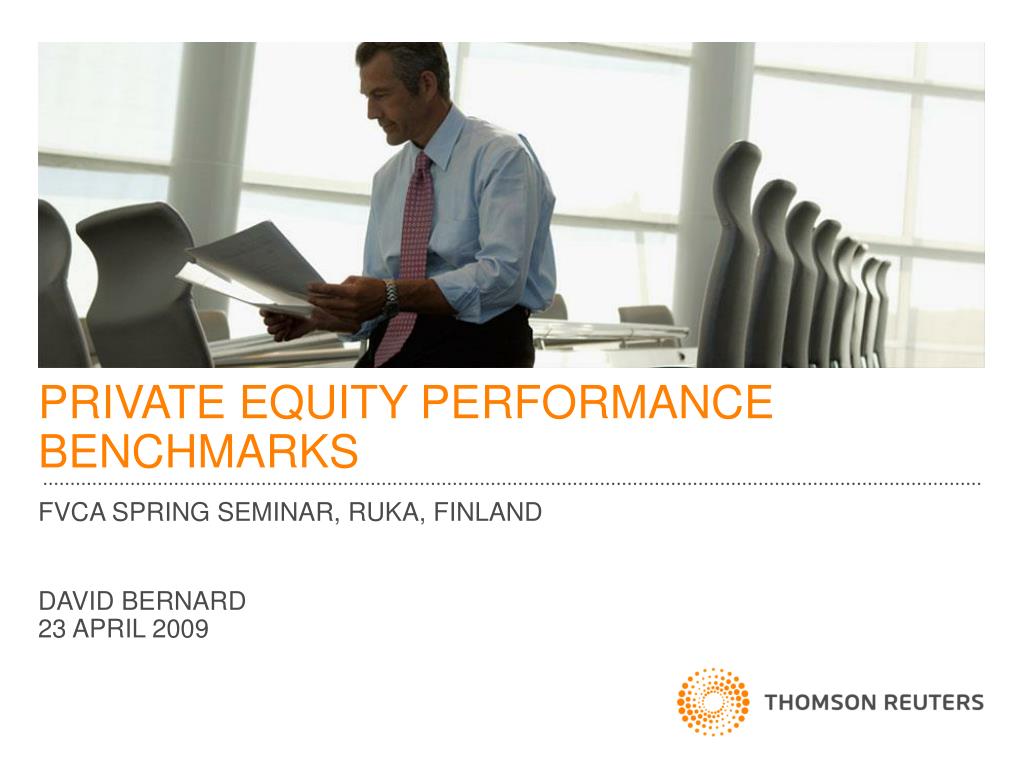 PRIVATE EQUITY PERFORMANCE BENCHMARKS

FVCA SPRING SEMINAR, RUKA, FINLAND

DAVID BERNARD
23 APRIL 2009

THOMSON REUTERS